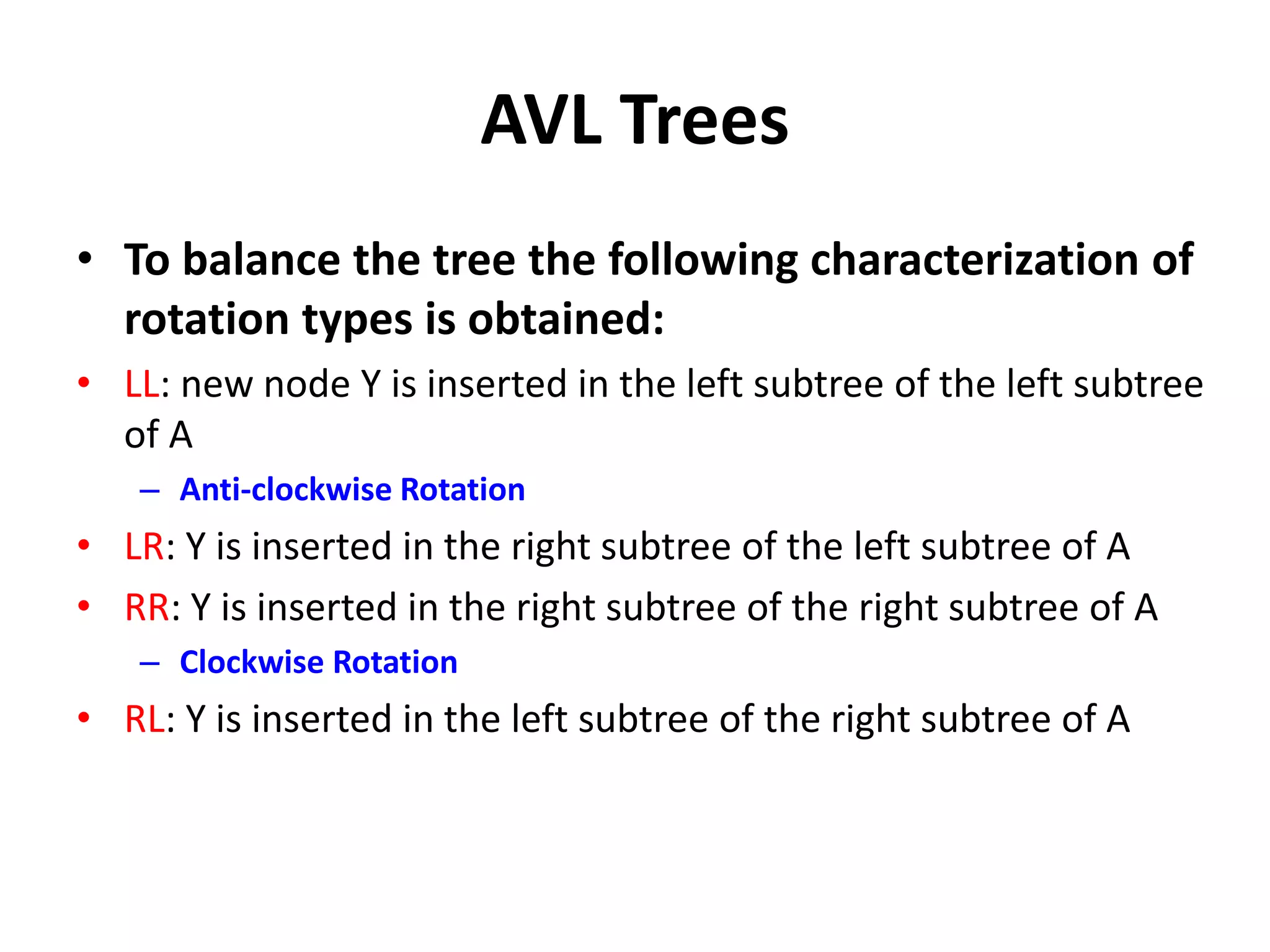 AVL Trees

• To balance the tree the following characterization of rotation types is obtained:

• LL: new node Y is inserted in the left subtree of the left subtree of A

– Anti-clockwise Rotation

• LR: Y is inserted in the right subtree of the left subtree of A

• RR: Y is inserted in the right subtree of the right subtree of A

– Clockwise Rotation

• RL: Y is inserted in the left subtree of the right subtree of A